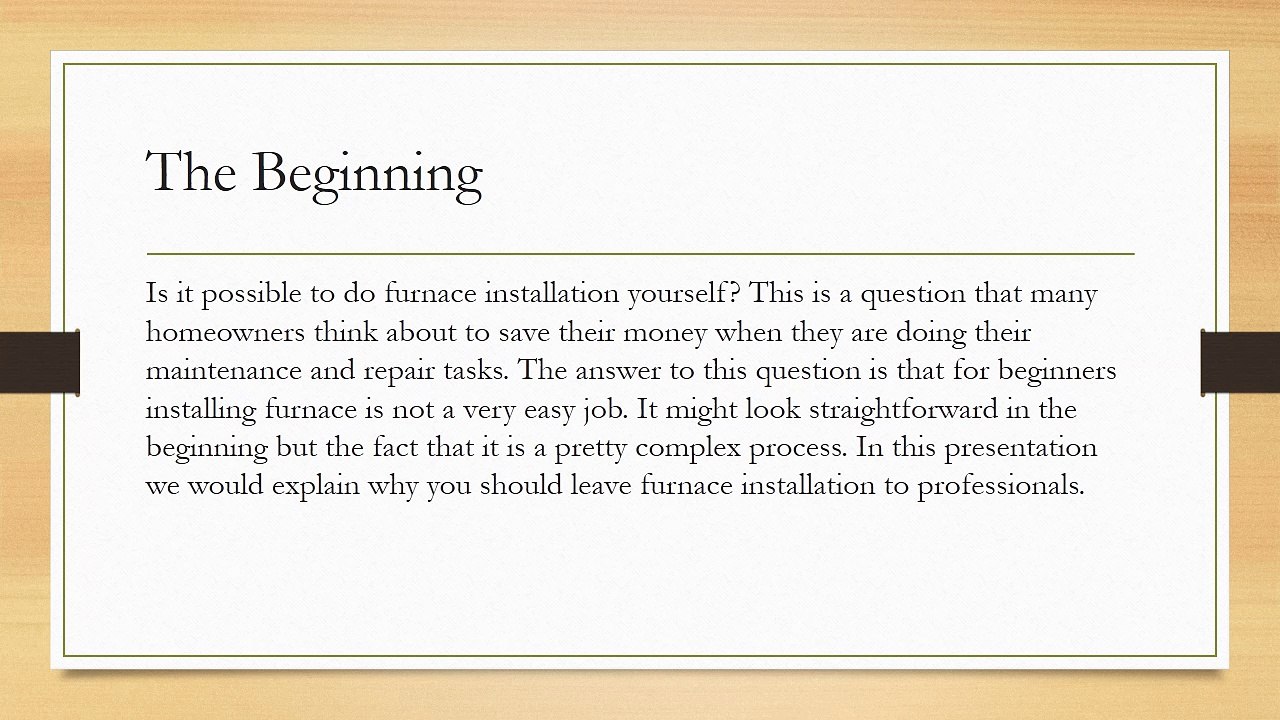 The Beginning

Is it possible to do furnace installation yourself? This is a question that many homeowners think about to save their money when they are doing their maintenance and repair tasks. The answer to this question is that for beginners installing furnace is not a very easy job. It might look straightforward in the beginning but the fact that it is a pretty complex process. In this presentation we would explain why you should leave furnace installation to professionals.